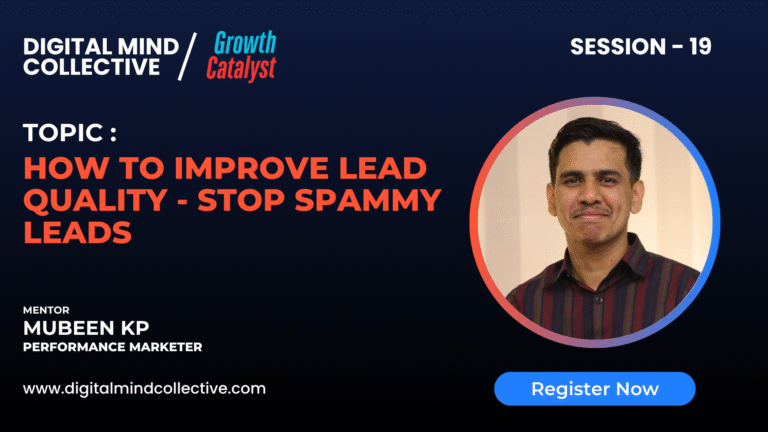 DIGITAL MIND COLLECTIVE / Growth Catalyst

SESSION - 19

TOPIC :

HOW TO IMPROVE LEAD QUALITY - STOP SPAMMY LEADS

MENTOR

MUBEEN KP

PERFORMANCE MARKETER

www.digitalmindcollective.com

Register Now